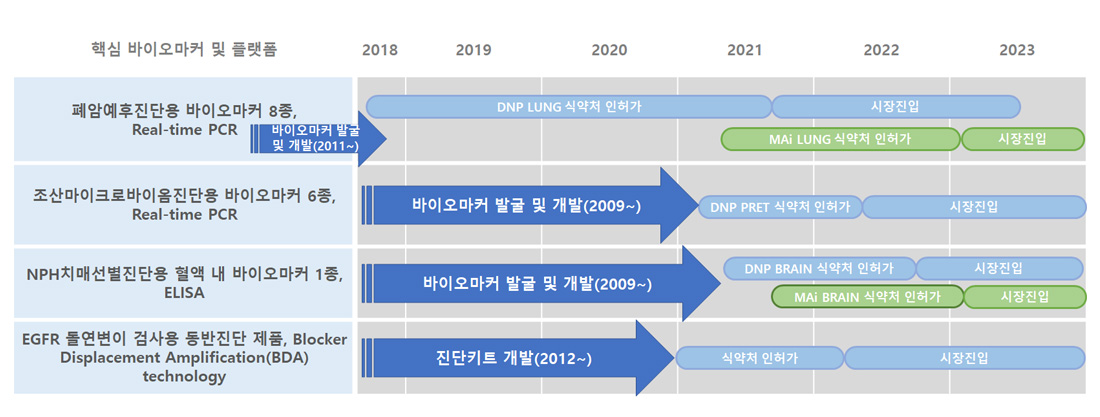 핵심 바이오마커 및 플랫폼

2018 2019 2020 2021 2022 2023

폐암예후진단용 바이오마커 8종, Real-time PCR

바이오마커 발굴 및 개발(2011~)

DNP LUNG 식약처 인허가

시장진입

MAi LUNG 식약처 인허가

시장진입

조산마이크로바이옴진단용 바이오마커 6종, Real-time PCR

바이오마커 발굴 및 개발(2009~)

DNP PRET 식약처 인허가

시장진입

NPH치매선별진단용 혈액 내 바이오마커 1종, ELISA

바이오마커 발굴 및 개발(2009~)

DNP BRAIN 식약처 인허가

시장진입

MAi BRAIN 식약처 인허가

시장진입

EGFR 돌연변이 검사용 동반진단 제품, Blocker Displacement Amplification(BDA) technology

진단키트 개발(2012~)

식약처 인허가

시장진입